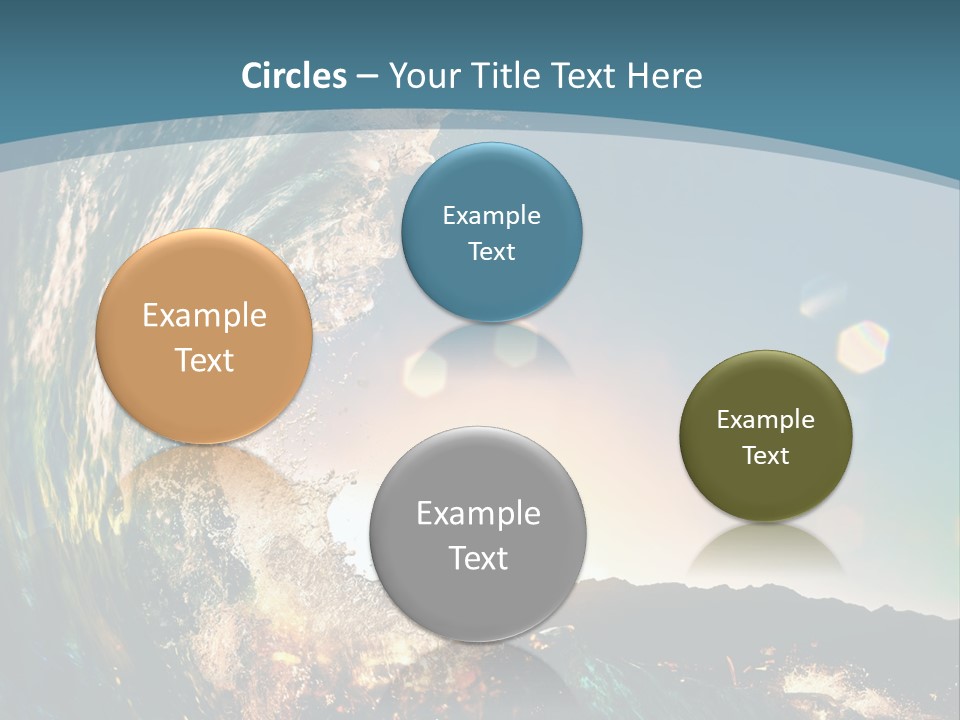 Circles – Your Title Text Here

Example Text

Example Text

Example Text

Example Text